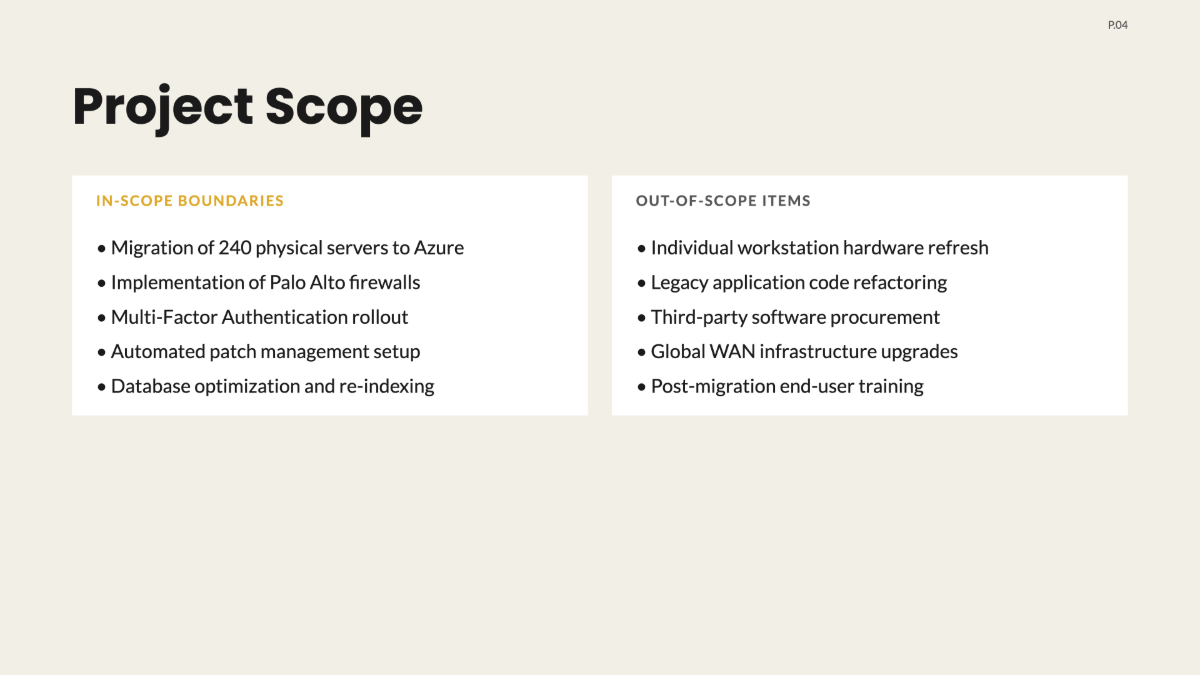 P.04

Project Scope

IN-SCOPE BOUNDARIES

• Migration of 240 physical servers to Azure
• Implementation of Palo Alto firewalls
• Multi-Factor Authentication rollout
• Automated patch management setup
• Database optimization and re-indexing

OUT-OF-SCOPE ITEMS

• Individual workstation hardware refresh
• Legacy application code refactoring
• Third-party software procurement
• Global WAN infrastructure upgrades
• Post-migration end-user training